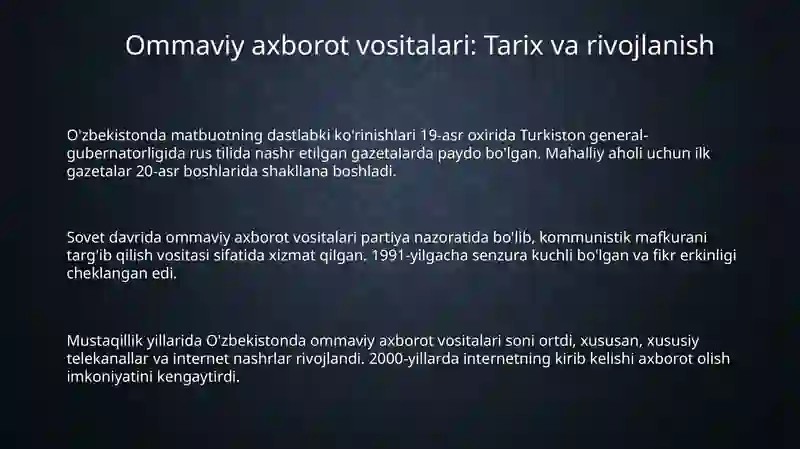 Ommaviy axborot vositalari: Tarix va rivojlanish

O'zbekistonda matbuotning dastlabki ko'rinishlari 19-asr oxirida Turkiston general-gubernatorligida rus tilida nashr etilgan gazetalarda paydo bo'lgan. Mahalliy aholi uchun ilk gazetalar 20-asr boshlarida shakllana boshladi.

Sovet davrida ommaviy axborot vositalari partiya nazoratida bo'lib, kommunistik mafkurani targ'ib qilish vositasi sifatida xizmat qilgan. 1991-yilgacha senzura kuchli bo'lgan va fikr erkinligi cheklangan edi.

Mustaqillik yillarida O'zbekistonda ommaviy axborot vositalari soni ortdi, xususan, xususiy telekanallar va internet nashrlar rivojlandi. 2000-yillarda internetning kirib kelishi axborot olish imkoniyatini kengaytirdi.